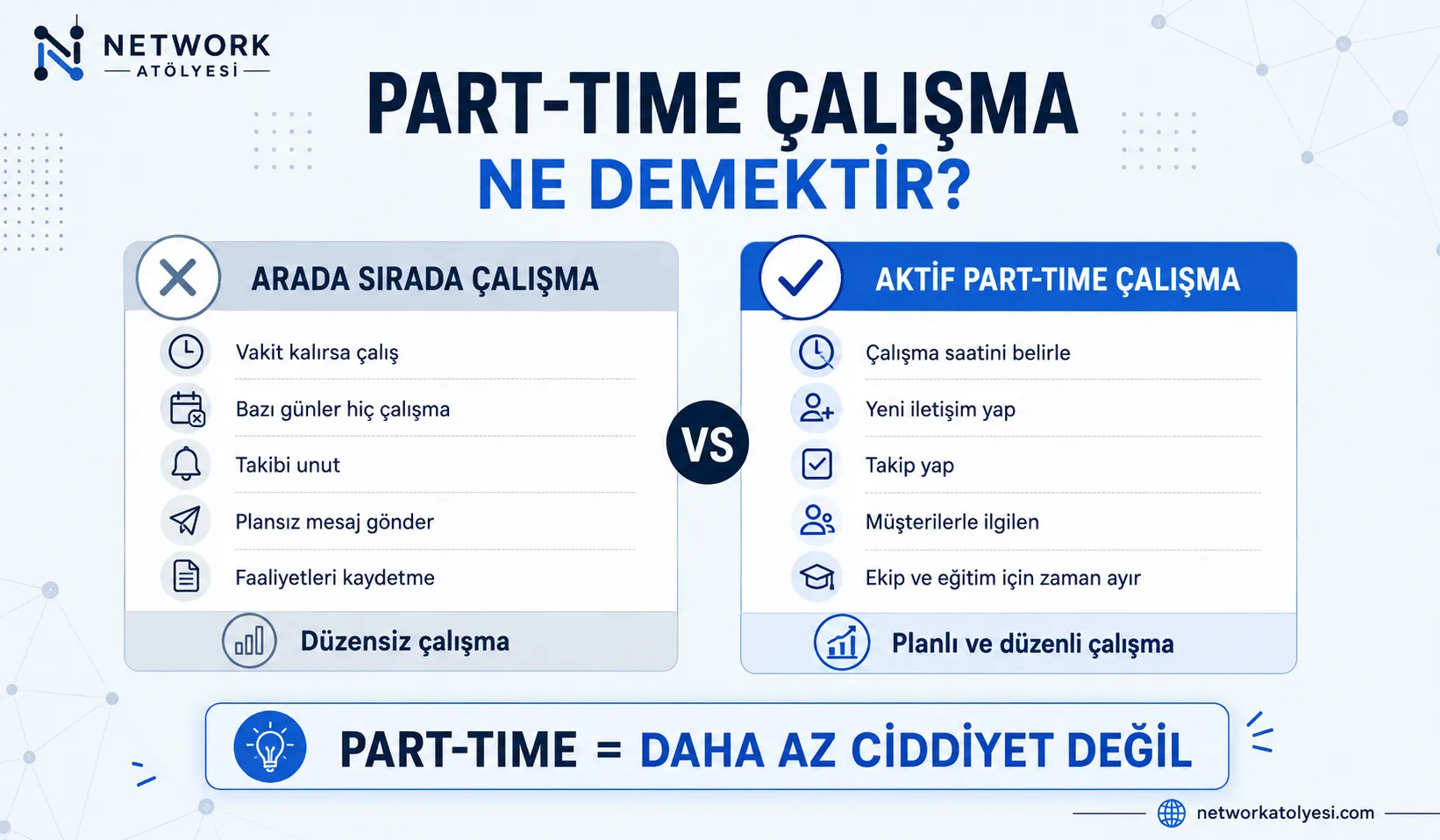 NETWORK
ATÖLYESİ

PART-TIME ÇALIŞMA
NE DEMEKTİR?

ARADA SIRADA ÇALIŞMA

Vakit kalırsa çalış
Bazı günler hiç çalışma
Takibi unut
Plansız mesaj gönder
Faaliyetleri kaydetme

Düzensiz çalışma

VS

AKTİF PART-TIME ÇALIŞMA

Çalışma saatini belirle
Yeni iletişim yap
Takip yap
Müşterilerle ilgilen
Ekip ve eğitim için zaman ayır

Planlı ve düzenli çalışma

PART-TIME = DAHA AZ CİDDİYET DEĞİL

networkatolyesi.com